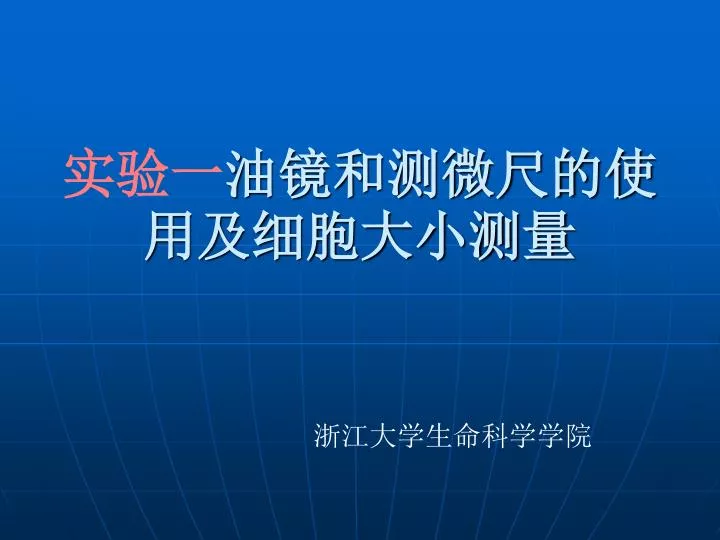 实验一油镜和测微尺的使用及细胞大小测量

浙江大学生命科学学院